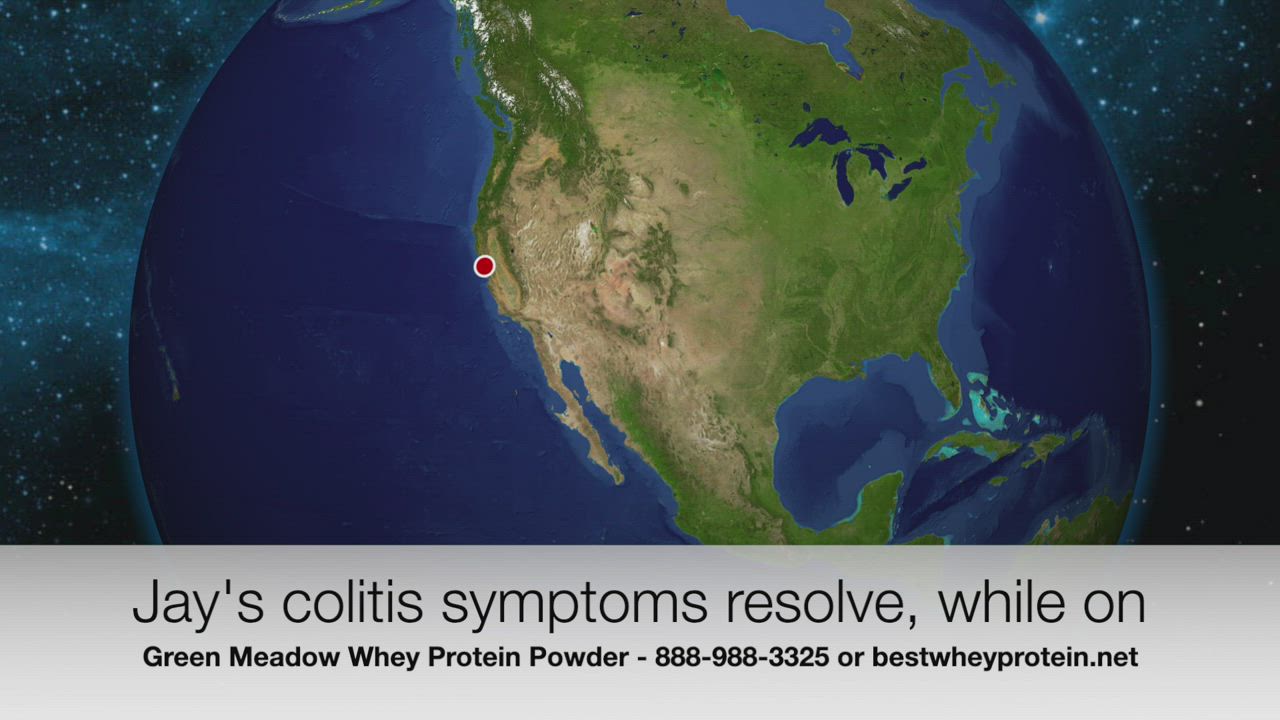 Jay's colitis symptoms resolve, while on

Green Meadow Whey Protein Powder - 888-988-3325 or bestwheyprotein.net